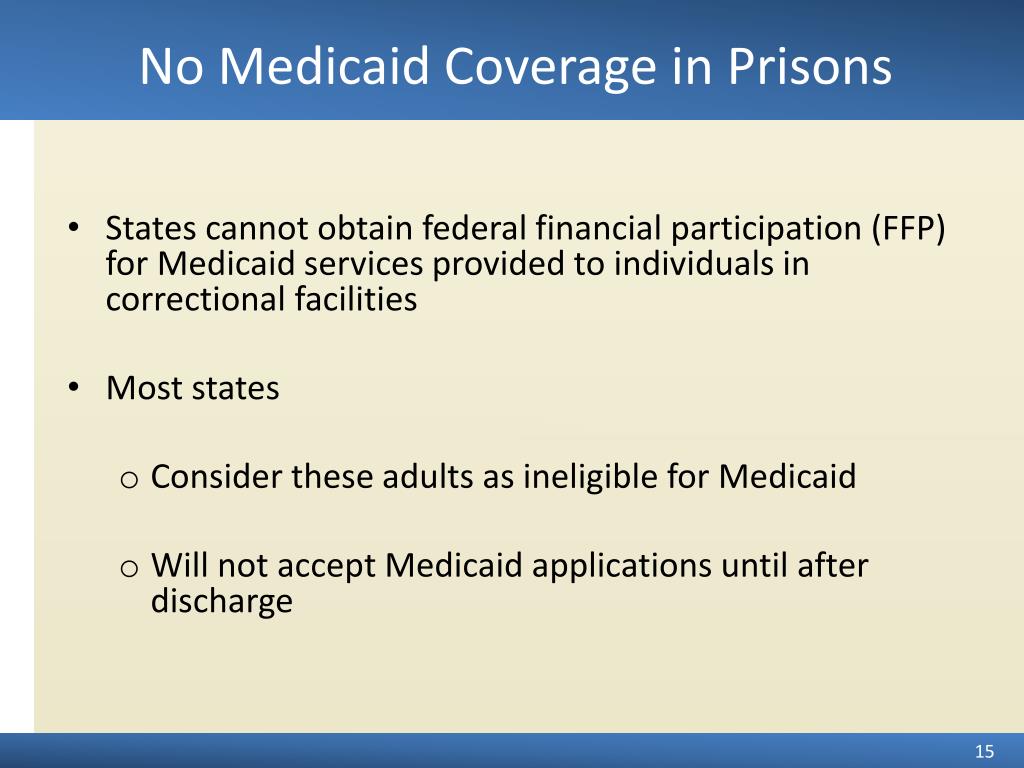 No Medicaid Coverage in Prisons

• States cannot obtain federal financial participation (FFP) for Medicaid services provided to individuals in correctional facilities

• Most states

o Consider these adults as ineligible for Medicaid

o Will not accept Medicaid applications until after discharge

15